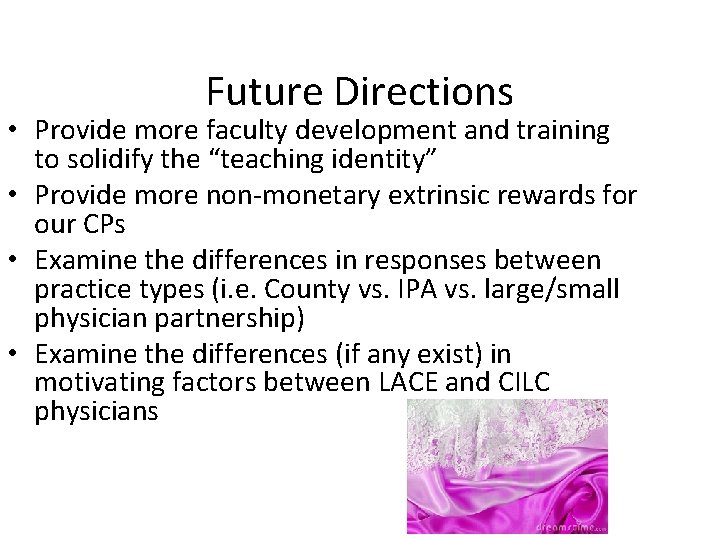 Future Directions

• Provide more faculty development and training to solidify the “teaching identity”
• Provide more non-monetary extrinsic rewards for our CPs
• Examine the differences in responses between practice types (i.e. County vs. IPA vs. large/small physician partnership)
• Examine the differences (if any exist) in motivating factors between LACE and CILC physicians

dreamstime.com